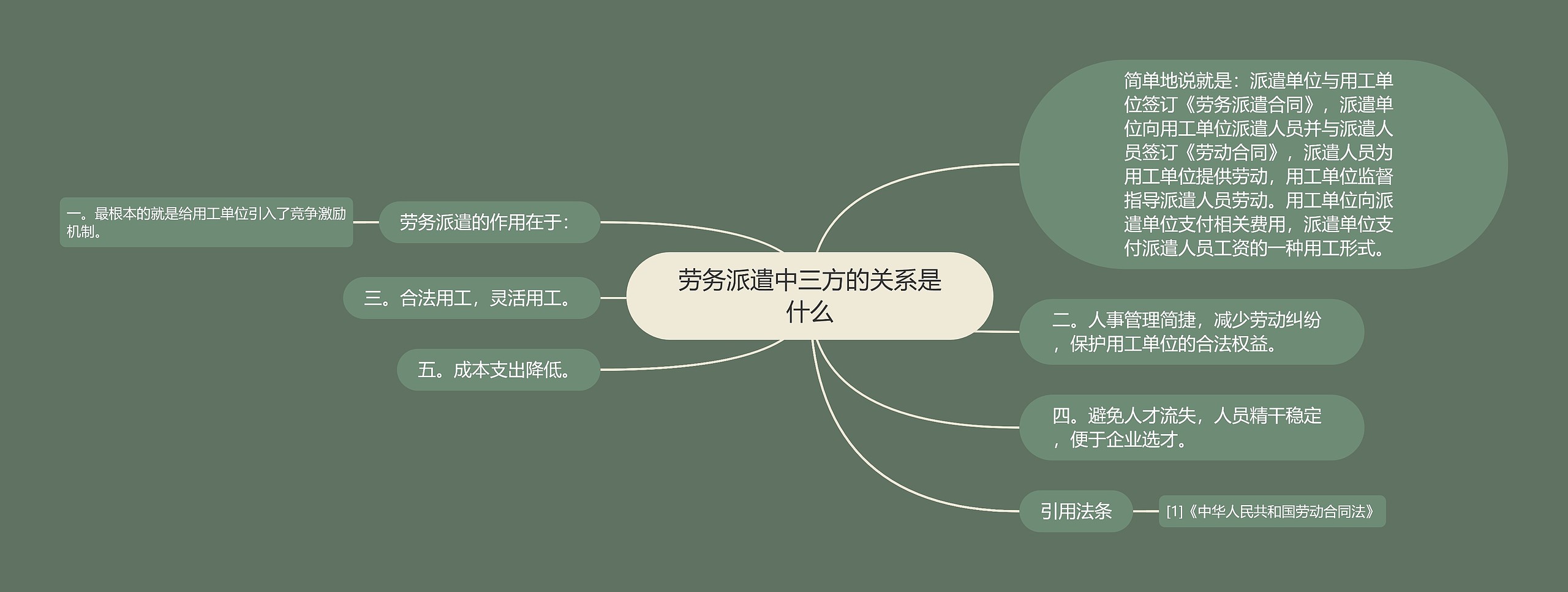 劳务派遣中三方的关系是什么

简单地说就是：派遣单位与用工单位签订《劳务派遣合同》，派遣单位向用工单位派遣人员并与派遣人员签订《劳动合同》，派遣人员为用工单位提供劳动，用工单位监督指导派遣人员劳动。用工单位向派遣单位支付相关费用，派遣单位支付派遣人员工资的一种用工形式。

劳务派遣的作用在于：

一。最根本的就是给用工单位引入了竞争激励机制。

二。人事管理简捷，减少劳动纠纷，保护用工单位的合法权益。

三。合法用工，灵活用工。

四。避免人才流失，人员精干稳定，便于企业选才。

五。成本支出降低。

引用法条

[1]《中华人民共和国劳动合同法》